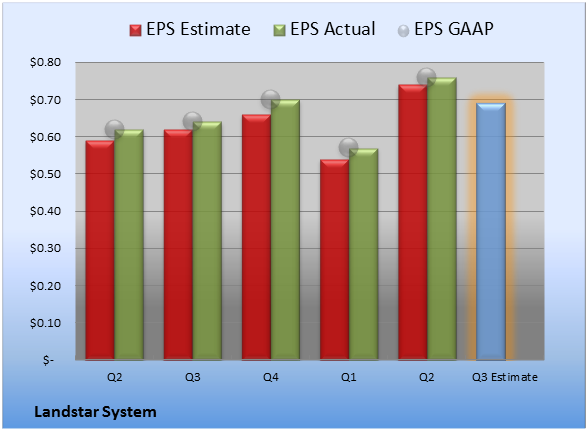 EPS Estimate EPS Actual EPS GAAP

$0.80
$0.70
$0.60
$0.50
$0.40
$0.30
$0.20
$0.10
$-

Q2 Q3 Q4 Q1 Q2 Q3 Estimate

Landstar System